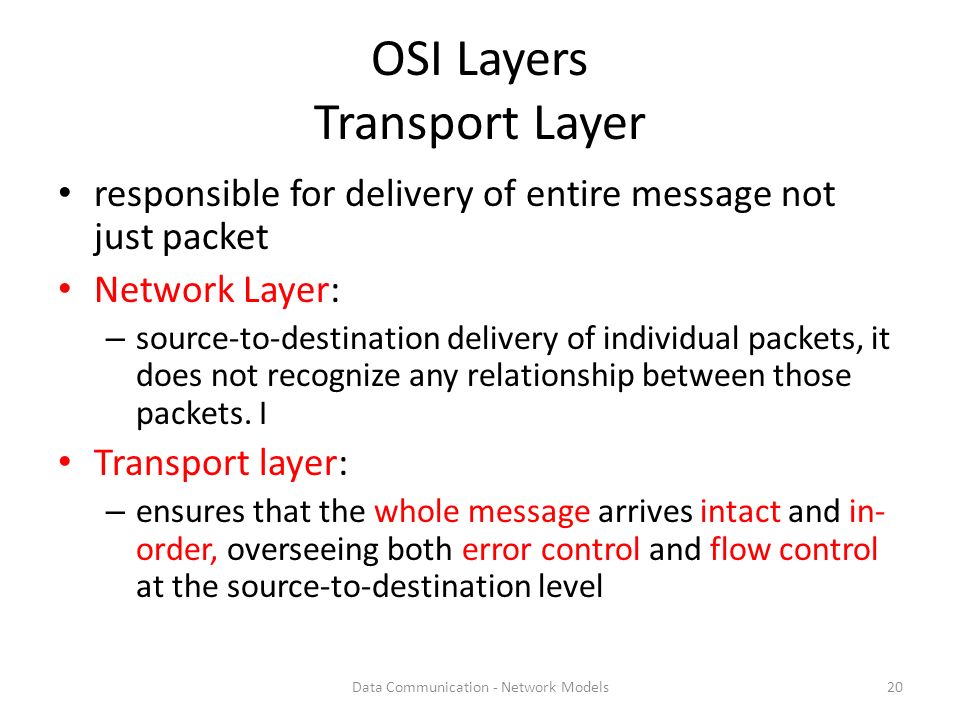 OSI Layers
Transport Layer

• responsible for delivery of entire message not just packet
• Network Layer:
– source-to-destination delivery of individual packets, it does not recognize any relationship between those packets. I
• Transport layer:
– ensures that the whole message arrives intact and in-order, overseeing both error control and flow control at the source-to-destination level

Data Communication - Network Models
20